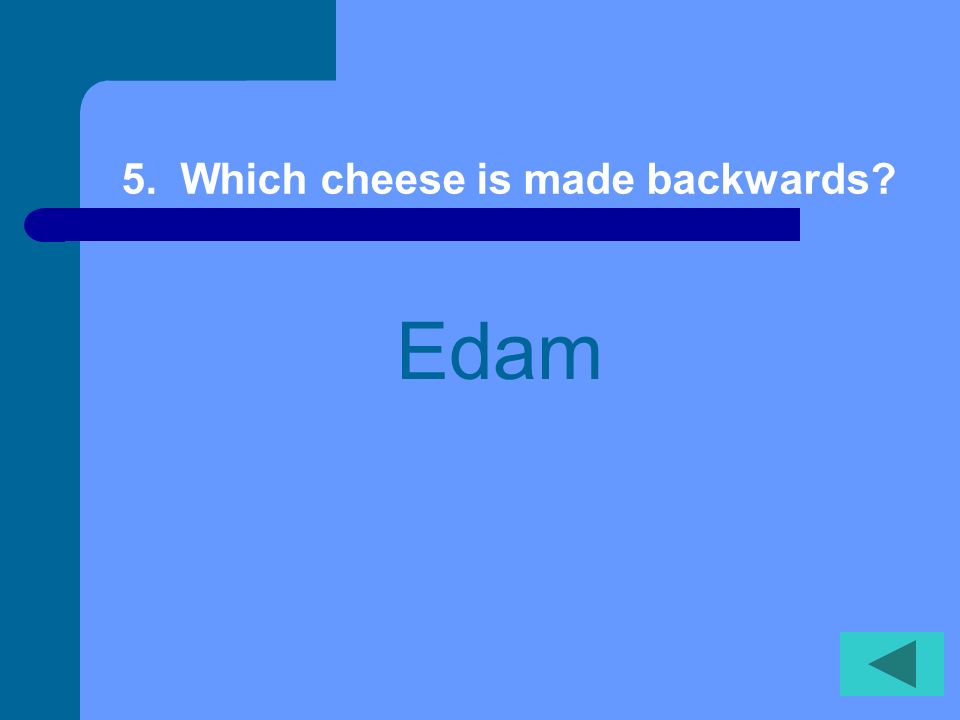 5. Which cheese is made backwards?

Edam